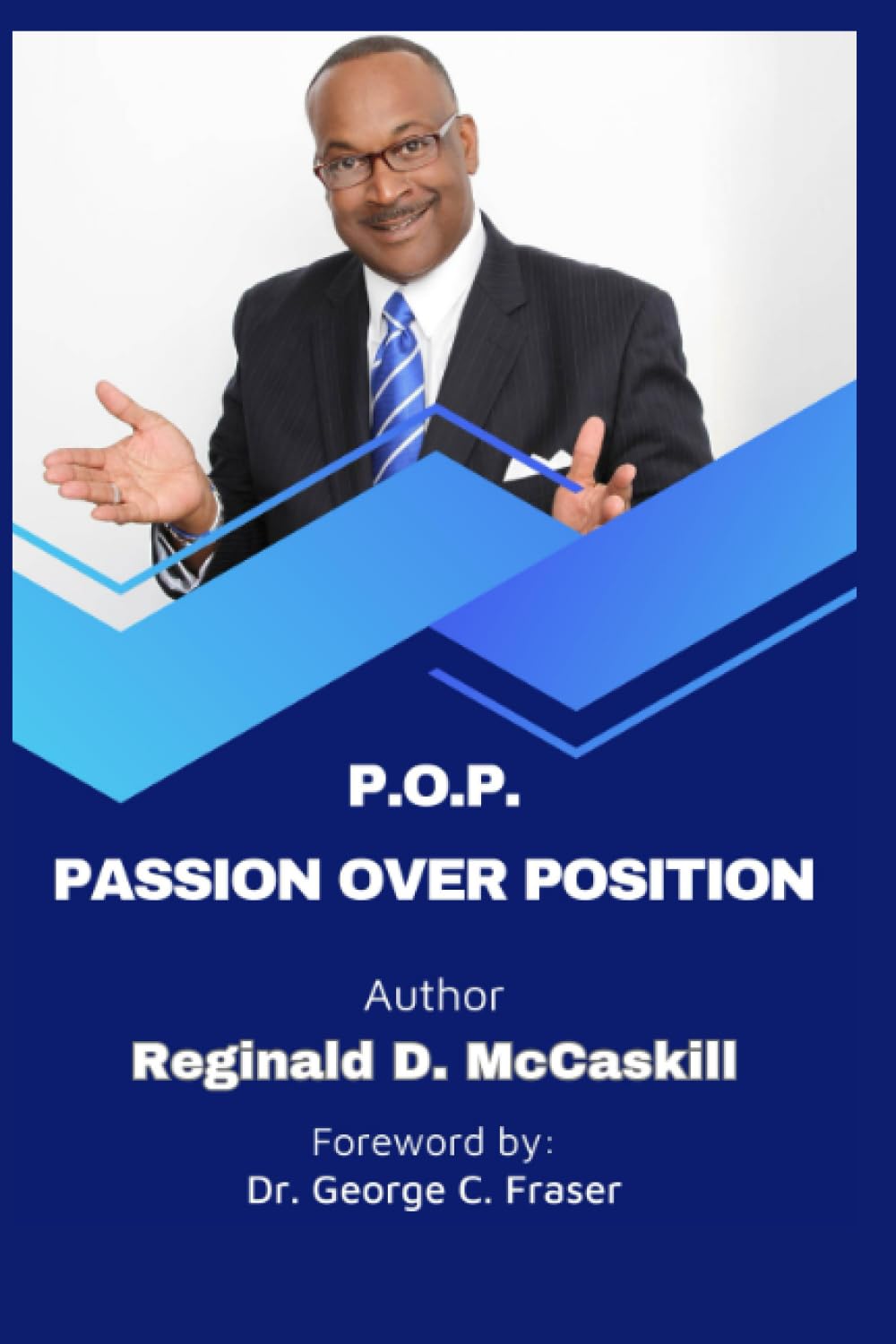 P.O.P.

PASSION OVER POSITION

Author

Reginald D. McCaskill

Foreword by:
Dr. George C. Fraser